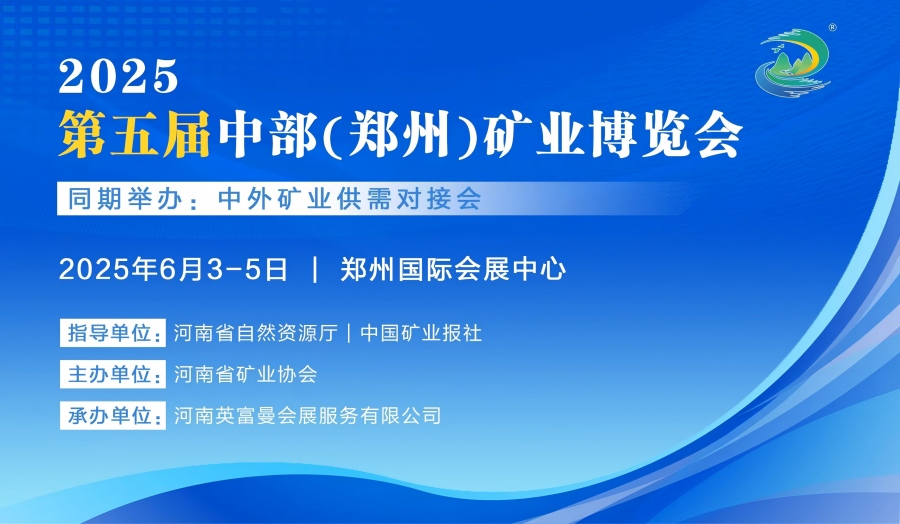 2025
第五届中部(郑州)矿业博览会

同期举办：中外矿业供需对接会

2025年6月3-5日 | 郑州国际会展中心

指导单位：河南省自然资源厅 | 中国矿业报社

主办单位：河南省矿业协会

承办单位：河南英富曼会展服务有限公司